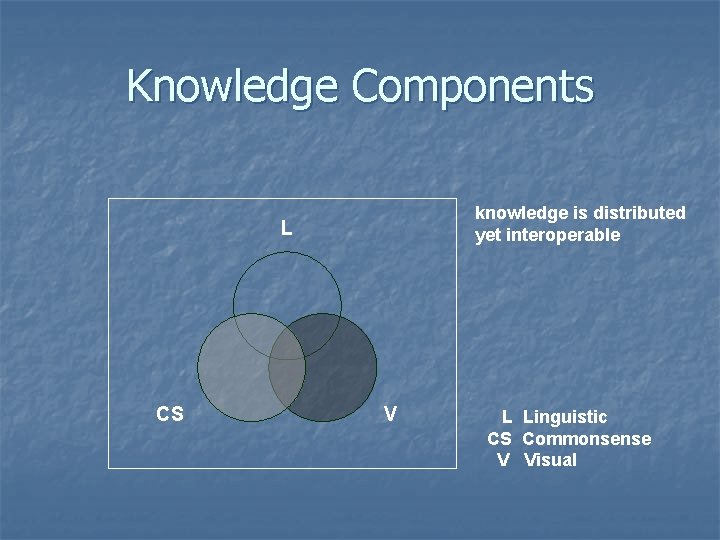 Knowledge Components

L

CS

V

knowledge is distributed yet interoperable

L Linguistic
CS Commonsense
V Visual